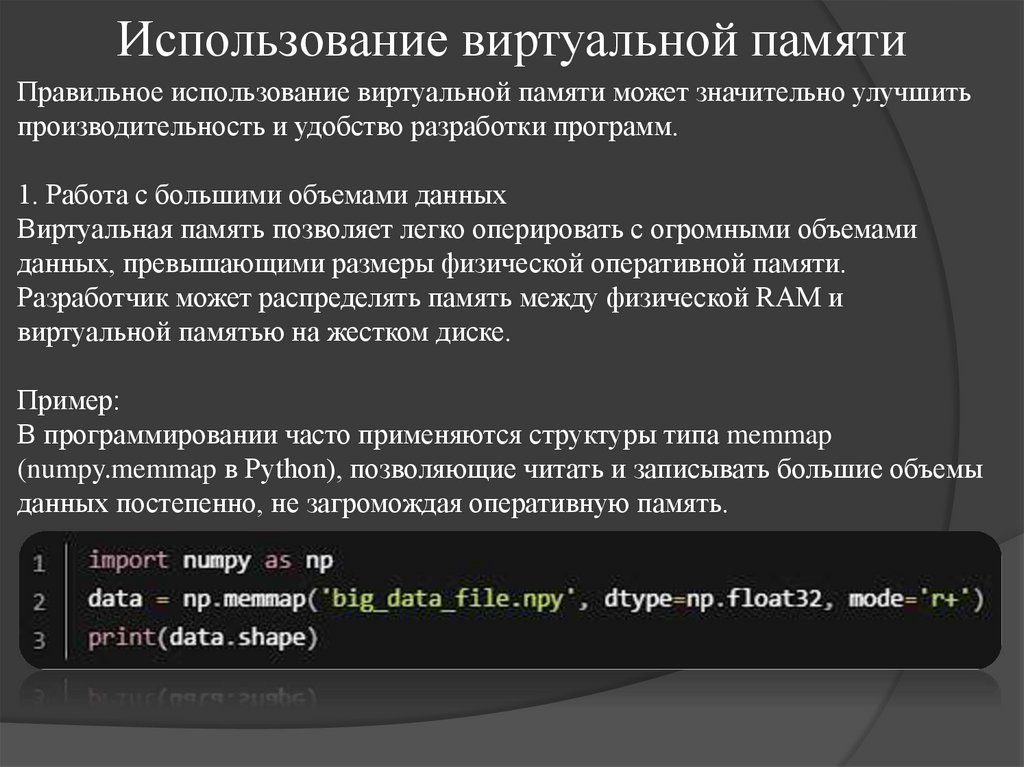 Использование виртуальной памяти

Правильное использование виртуальной памяти может значительно улучшить производительность и удобство разработки программ.

1. Работа с большими объемами данных
Виртуальная память позволяет легко оперировать с огромными объемами данных, превышающими размеры физической оперативной памяти. Разработчик может распределять память между физической RAM и виртуальной памятью на жестком диске.

Пример:
В программировании часто применяются структуры типа memmap (numpy.memmap в Python), позволяющие читать и записывать большие объемы данных постепенно, не загромождая оперативную память.

1 import numpy as np
2 data = np.memmap('big_data_file.npy', dtype=np.float32, mode='r+')
3 print(data.shape)